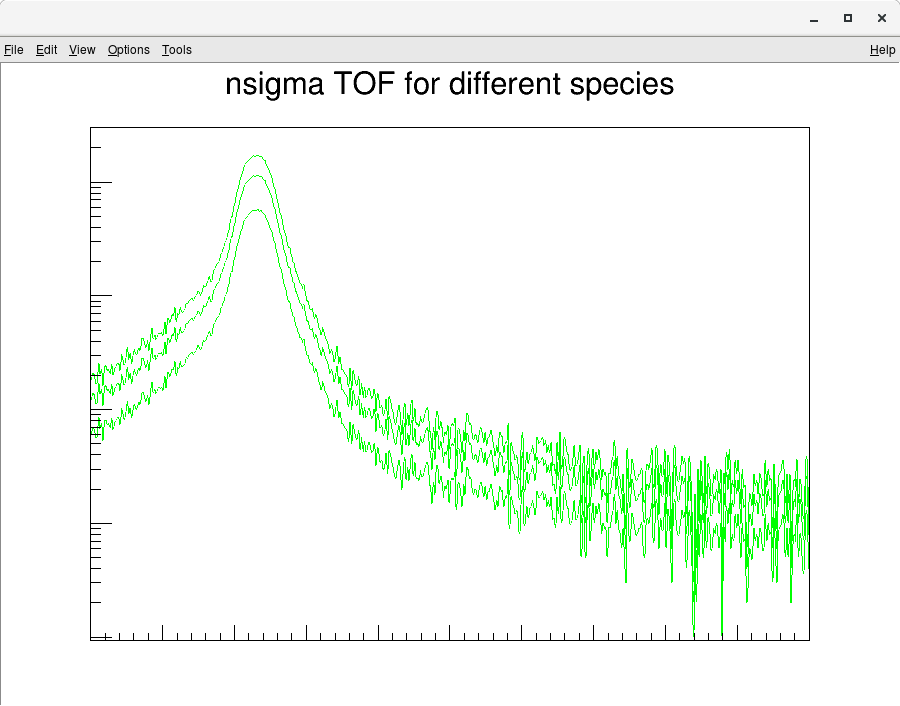 File Edit View Options Tools Help

nsigma TOF for different species